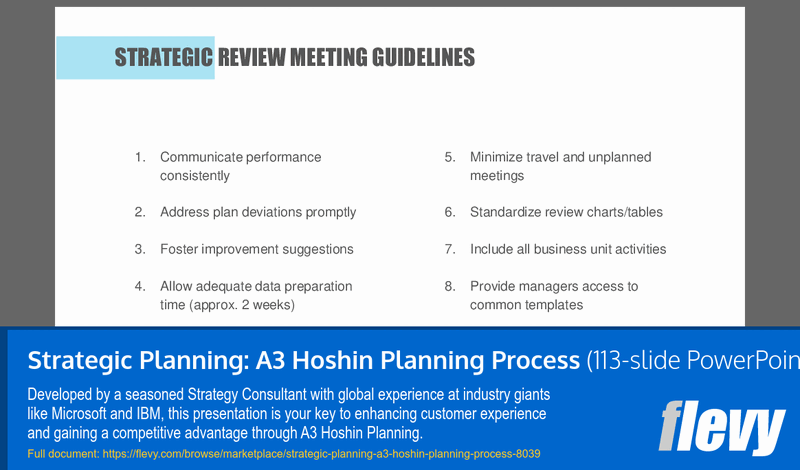 STRATEGIC REVIEW MEETING GUIDELINES

1. Communicate performance consistently

2. Address plan deviations promptly

3. Foster improvement suggestions

4. Allow adequate data preparation time (approx. 2 weeks)

5. Minimize travel and unplanned meetings

6. Standardize review charts/tables

7. Include all business unit activities

8. Provide managers access to common templates

Strategic Planning: A3 Hoshin Planning Process (113-slide PowerPoin

Developed by a seasoned Strategy Consultant with global experience at industry giants like Microsoft and IBM, this presentation is your key to enhancing customer experience and gaining a competitive advantage through A3 Hoshin Planning.

Full document: https://flevy.com/browse/marketplace/strategic-planning-a3-hoshin-planning-process-8039

flevy